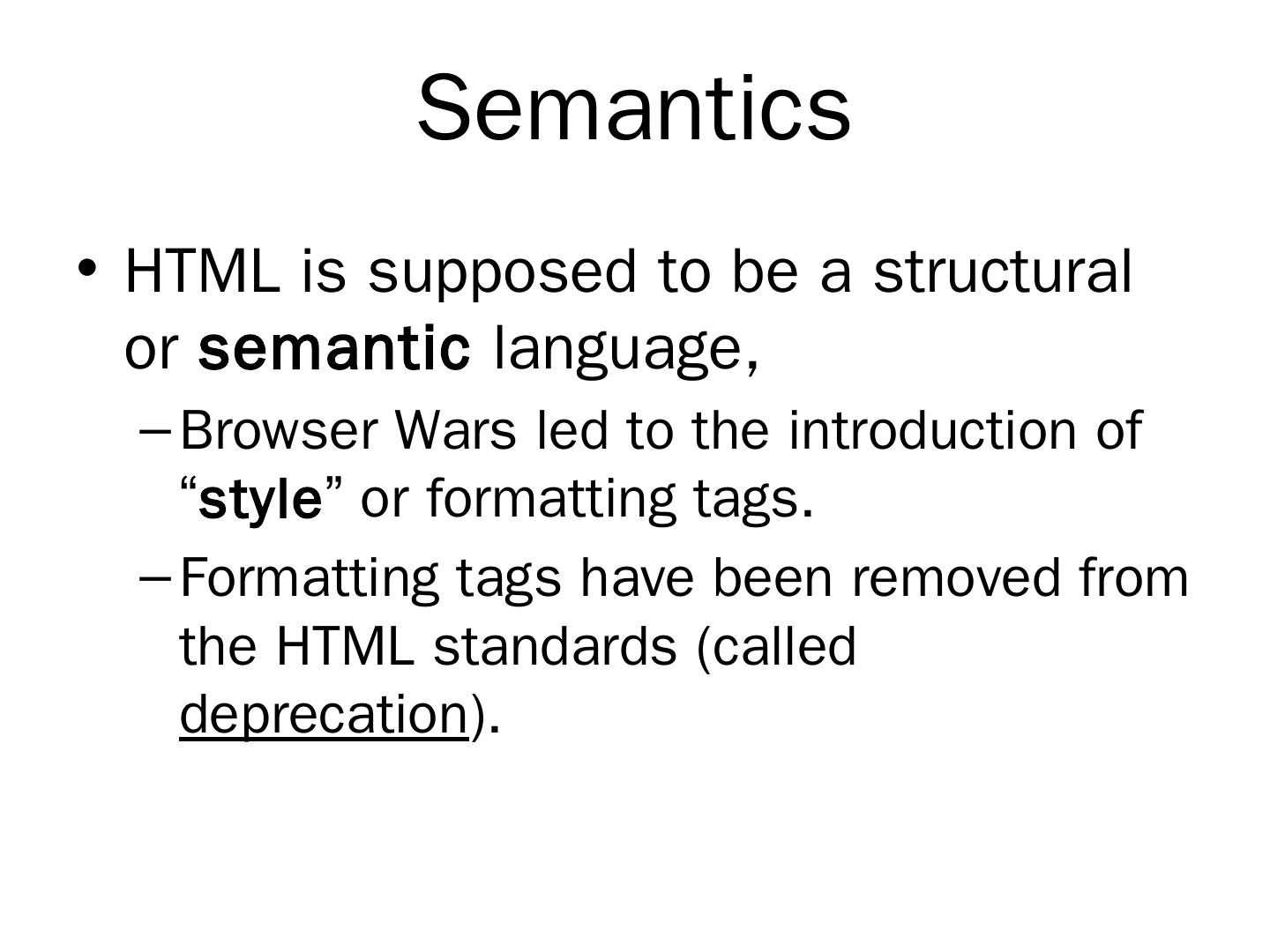 Semantics

• HTML is supposed to be a structural or semantic language,

– Browser Wars led to the introduction of “style” or formatting tags.

– Formatting tags have been removed from the HTML standards (called deprecation).